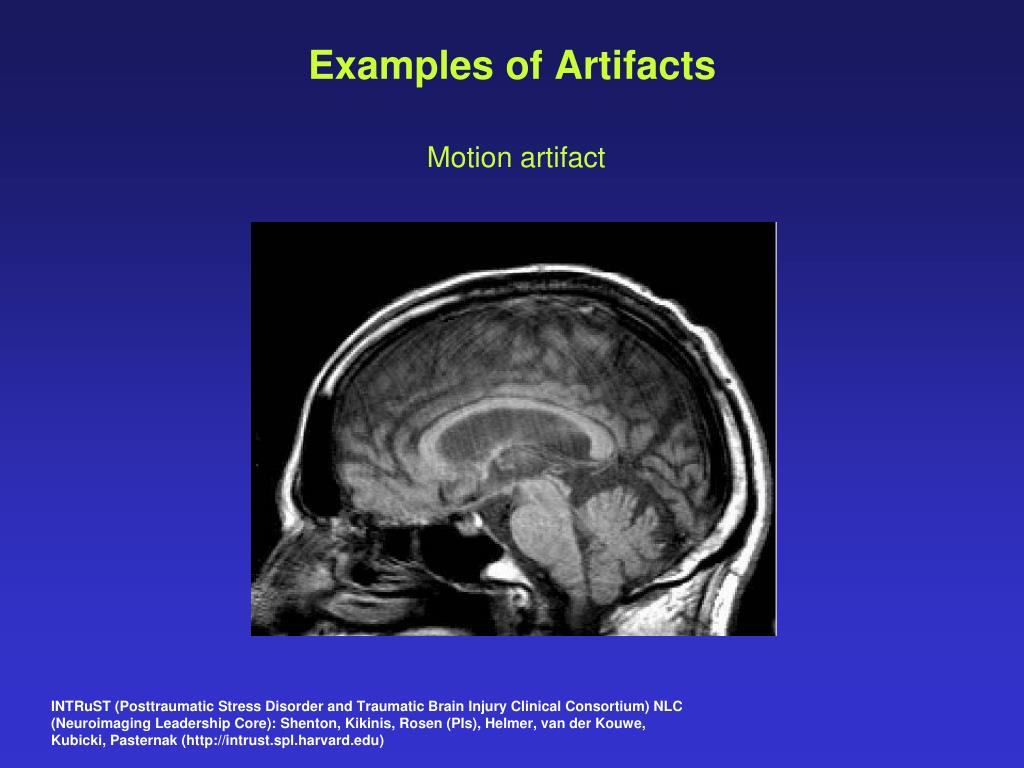 Examples of Artifacts

Motion artifact

INTRuST (Posttraumatic Stress Disorder and Traumatic Brain Injury Clinical Consortium) NLC (Neuroimaging Leadership Core): Shenton, Kikinis, Rosen (PIs), Helmer, van der Kouwe, Kubicki, Pasternak (http://intrust.spl.harvard.edu)